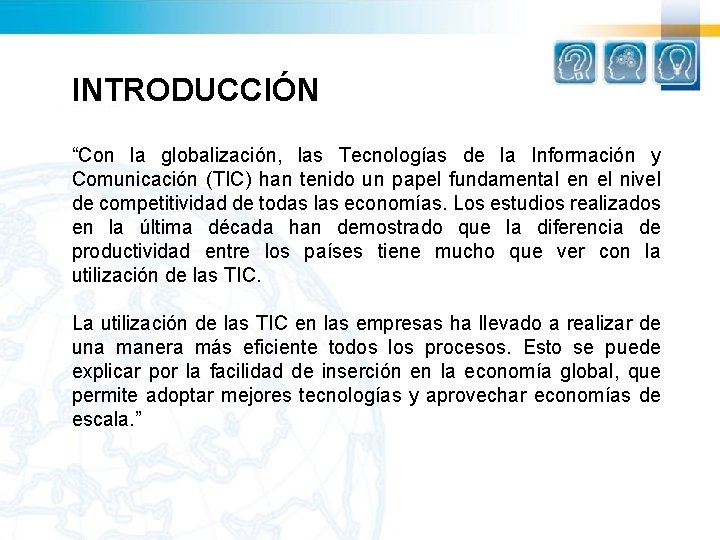 INTRODUCCIÓN

“Con la globalización, las Tecnologías de la Información y Comunicación (TIC) han tenido un papel fundamental en el nivel de competitividad de todas las economías. Los estudios realizados en la última década han demostrado que la diferencia de productividad entre los países tiene mucho que ver con la utilización de las TIC.

La utilización de las TIC en las empresas ha llevado a realizar de una manera más eficiente todos los procesos. Esto se puede explicar por la facilidad de inserción en la economía global, que permite adoptar mejores tecnologías y aprovechar economías de escala.”